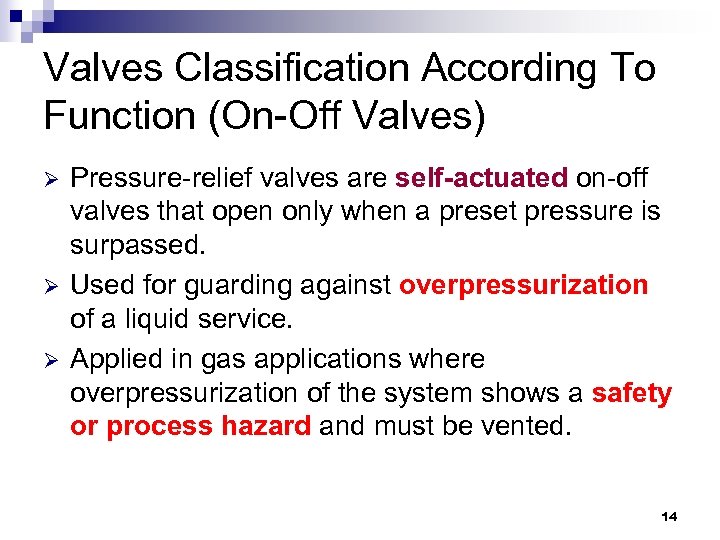 Valves Classification According To Function (On-Off Valves)

➢ Pressure-relief valves are self-actuated on-off valves that open only when a preset pressure is surpassed.

➢ Used for guarding against overpressurization of a liquid service.

➢ Applied in gas applications where overpressurization of the system shows a safety or process hazard and must be vented.

14